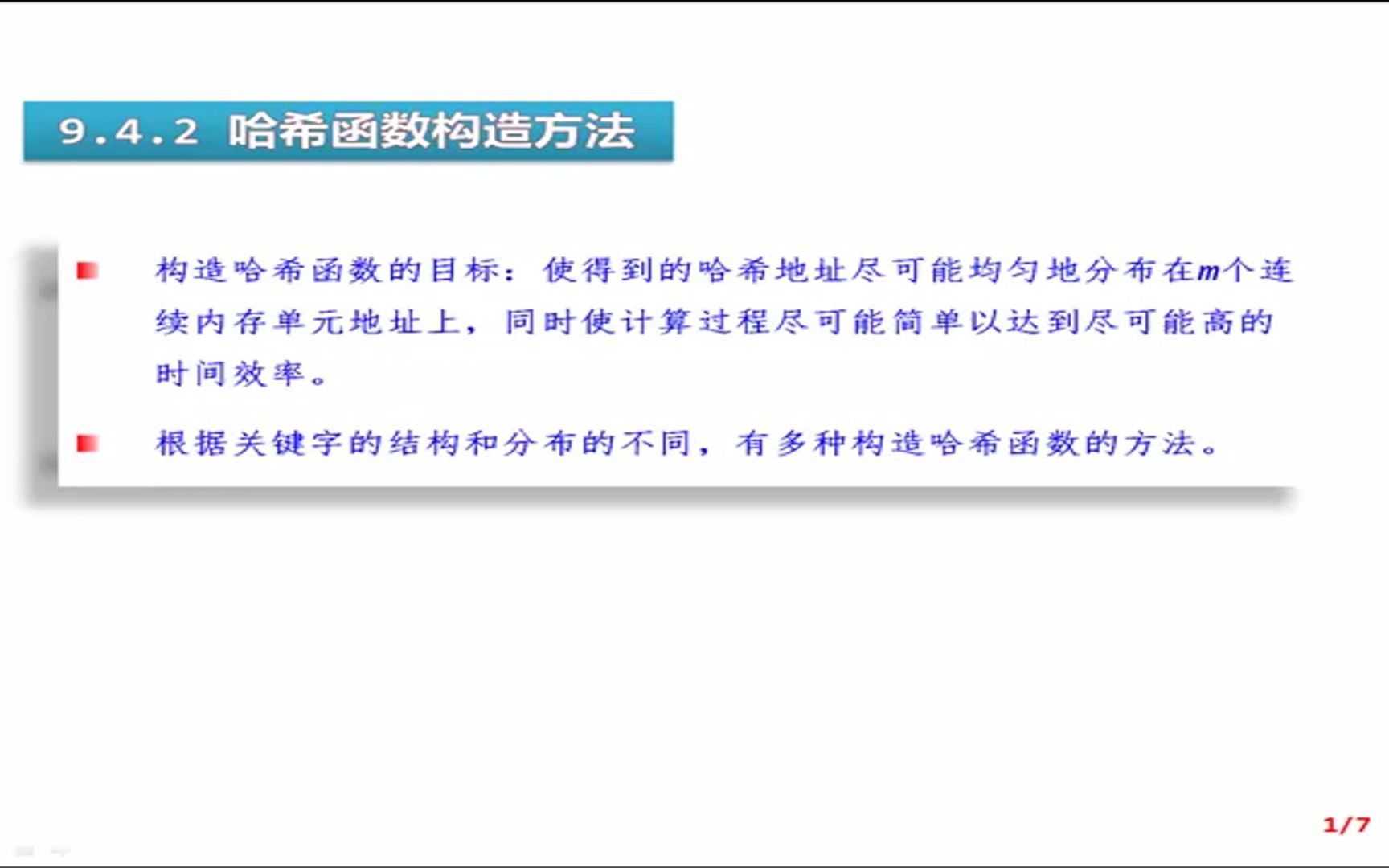 9.4.2 哈希函数构造方法

构造哈希函数的目标：使得到的哈希地址尽可能均匀地分布在$m$个连续内存单元地址上，同时使计算过程尽可能简单以达到尽可能高的时间效率。

根据关键字的结构和分布的不同，有多种构造哈希函数的方法。

1/7